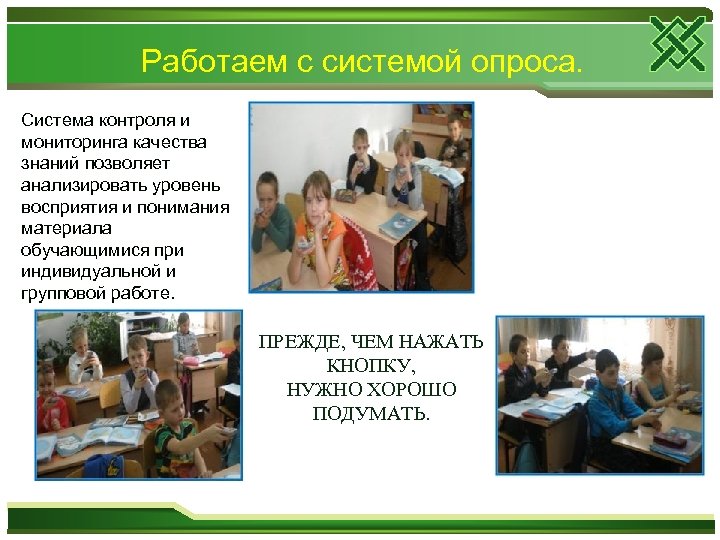 Работаем с системой опроса.

Система контроля и мониторинга качества знаний позволяет анализировать уровень восприятия и понимания материала обучающимися при индивидуальной и групповой работе.

ПРЕЖДЕ, ЧЕМ НАЖАТЬ КНОПКУ,
НУЖНО ХОРОШО ПОДУМАТЬ.